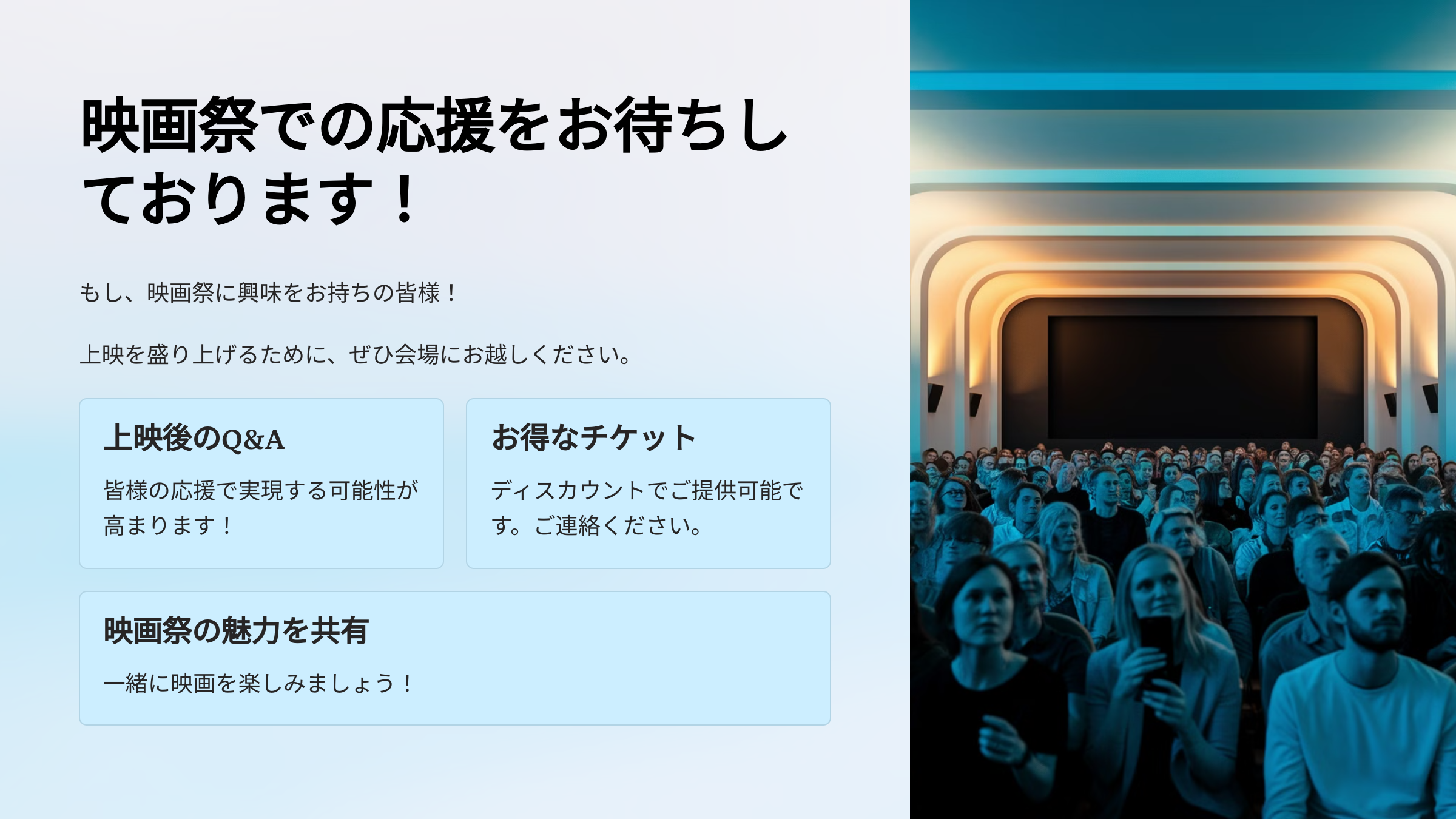 映画祭での応援をお待ちしております！

もし、映画祭に興味をお持ちの皆様！

上映を盛り上げるために、ぜひ会場にお越しください。

上映後のQ&A

皆様の応援で実現する可能性が高まります！

お得なチケット

ディスカウントでご提供可能です。ご連絡ください。

映画祭の魅力を共有

一緒に映画を楽しみましょう！